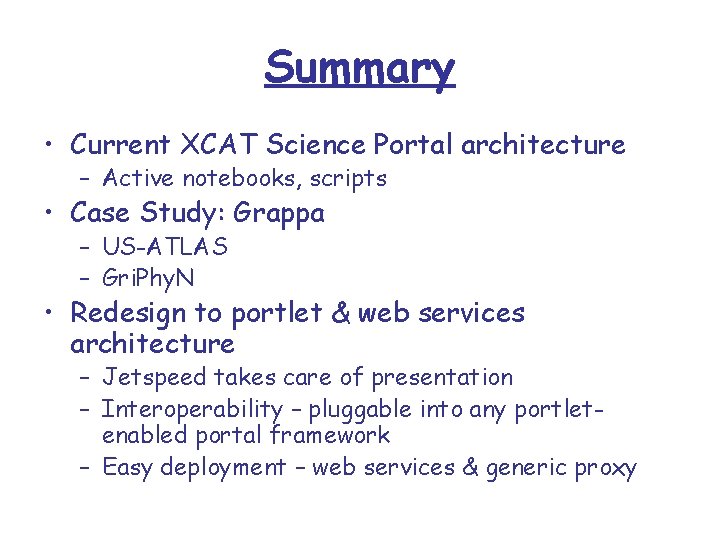 Summary

• Current XCAT Science Portal architecture
  – Active notebooks, scripts
• Case Study: Grappa
  – US-ATLAS
  – GriPhyN
• Redesign to portlet & web services architecture
  – Jetspeed takes care of presentation
  – Interoperability – pluggable into any portlet-enabled portal framework
  – Easy deployment – web services & generic proxy